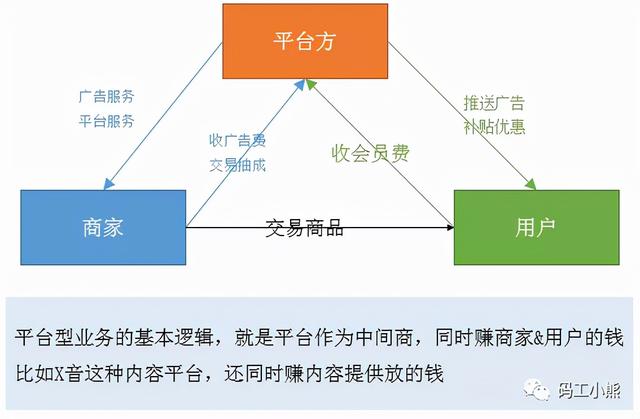 平台方

广告服务
平台服务

收广告费
交易抽成

收会员费

推送广告
补贴优惠

商家

交易商品

用户

平台型业务的基本逻辑，就是平台作为中间商，同时赚商家&用户的钱
比如X音这种内容平台，还同时赚内容提供放的钱

码工小熊